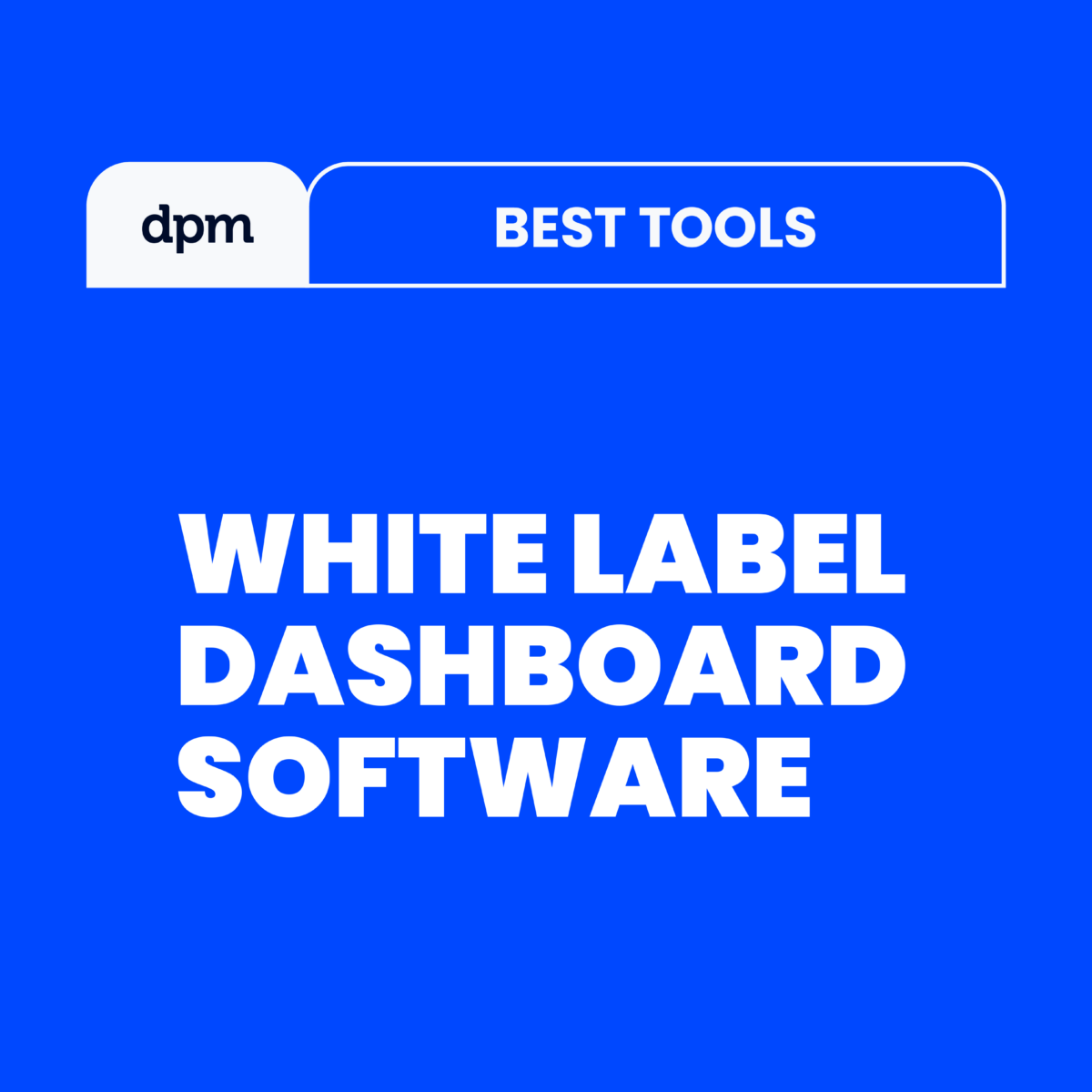 dpm

BEST TOOLS

WHITE LABEL DASHBOARD SOFTWARE